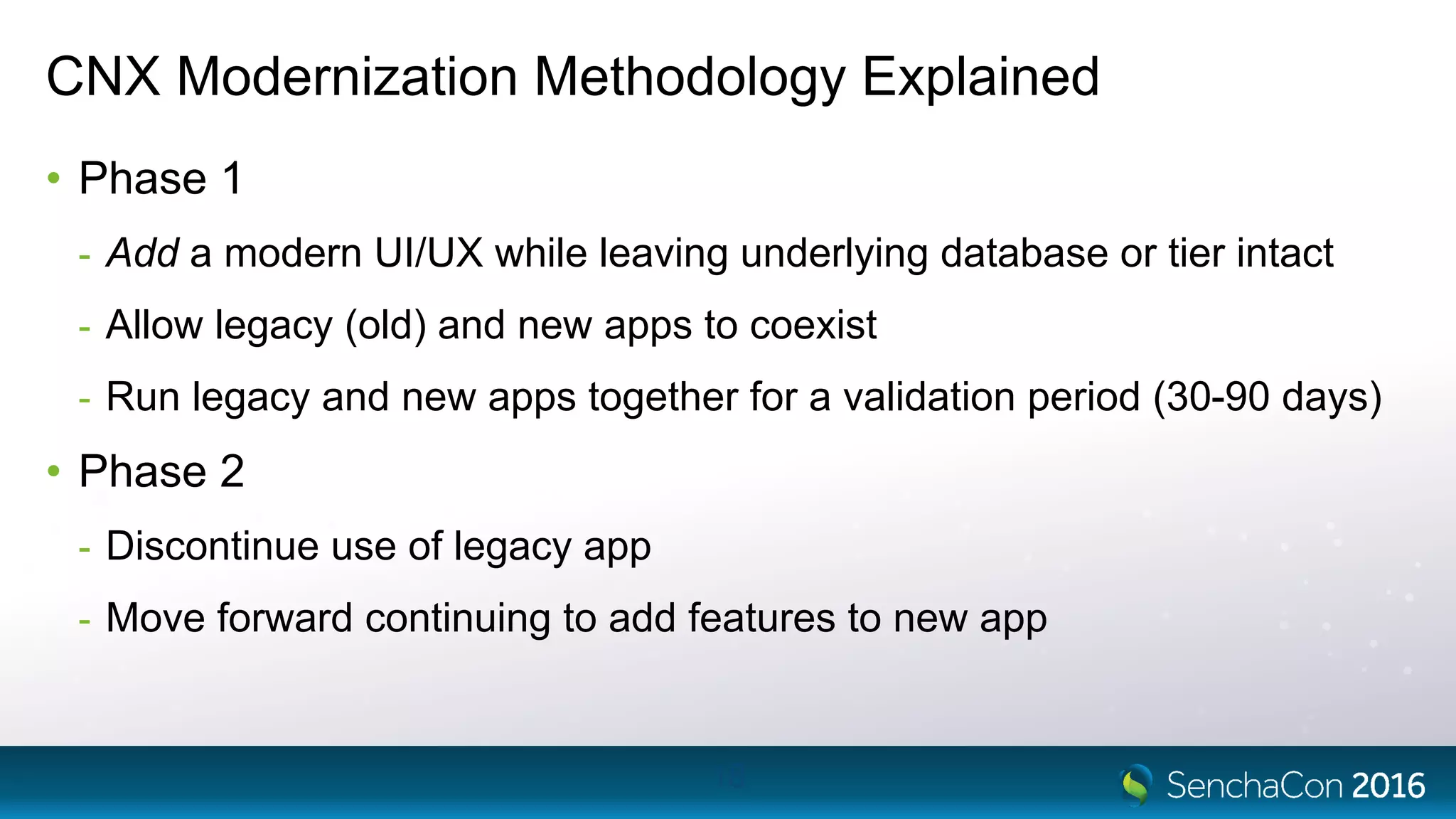 CNX Modernization Methodology Explained

• Phase 1

- Add a modern UI/UX while leaving underlying database or tier intact
- Allow legacy (old) and new apps to coexist
- Run legacy and new apps together for a validation period (30-90 days)

• Phase 2

- Discontinue use of legacy app
- Move forward continuing to add features to new app

SenchaCon 2016